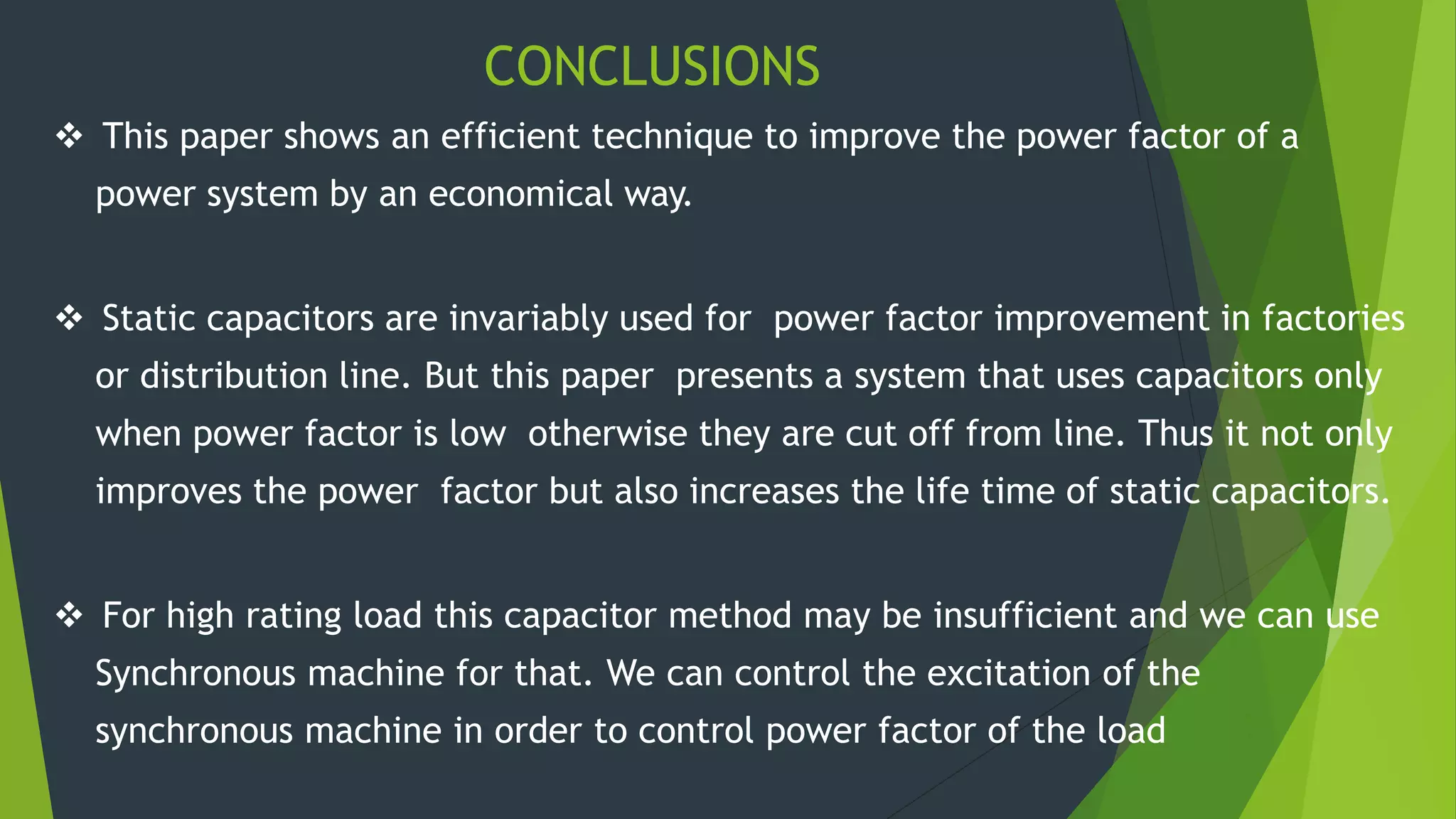 CONCLUSIONS

❖ This paper shows an efficient technique to improve the power factor of a power system by an economical way.

❖ Static capacitors are invariably used for power factor improvement in factories or distribution line. But this paper presents a system that uses capacitors only when power factor is low otherwise they are cut off from line. Thus it not only improves the power factor but also increases the life time of static capacitors.

❖ For high rating load this capacitor method may be insufficient and we can use Synchronous machine for that. We can control the excitation of the synchronous machine in order to control power factor of the load